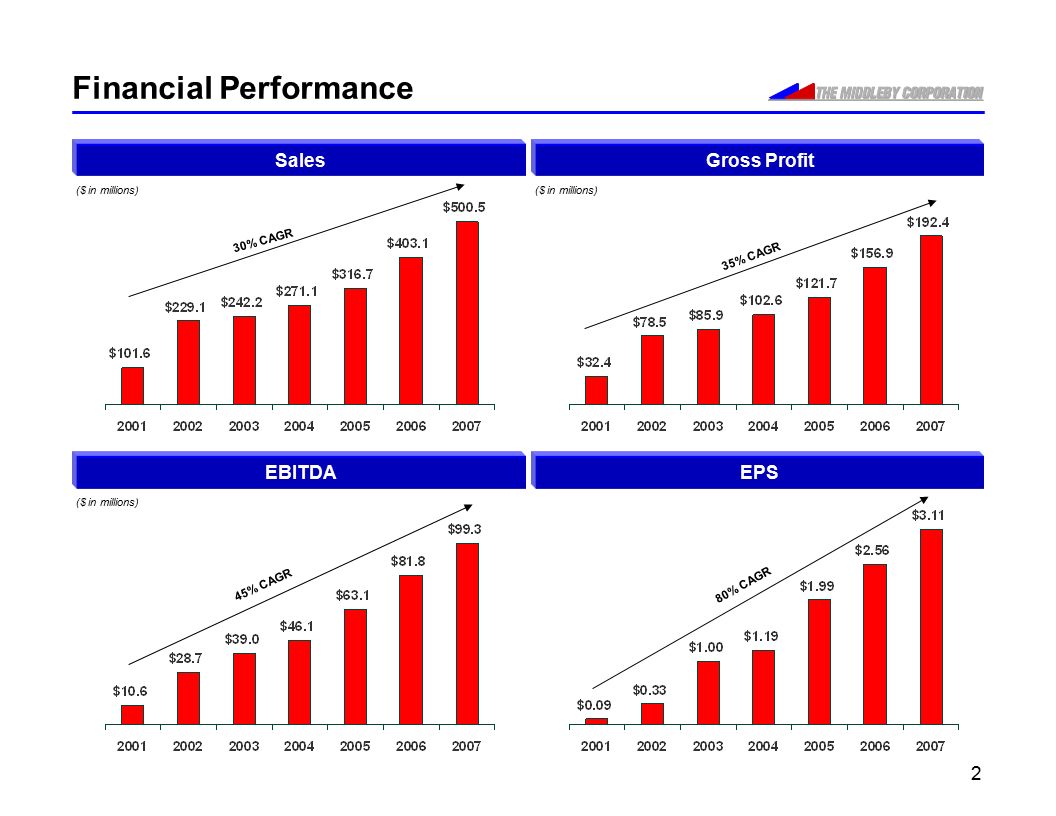 Financial Performance

THE MIDDLEBY CORPORATION

Sales

($ in millions)

30% CAGR

$101.6 $229.1 $242.2 $271.1 $316.7 $403.1 $500.5

2001 2002 2003 2004 2005 2006 2007

Gross Profit

($ in millions)

35% CAGR

$32.4 $78.5 $85.9 $102.6 $121.7 $156.9 $192.4

2001 2002 2003 2004 2005 2006 2007

EBITDA

($ in millions)

45% CAGR

$10.6 $28.7 $39.0 $46.1 $63.1 $81.8 $99.3

2001 2002 2003 2004 2005 2006 2007

EPS

80% CAGR

$0.09 $0.33 $1.00 $1.19 $1.99 $2.56 $3.11

2001 2002 2003 2004 2005 2006 2007

2